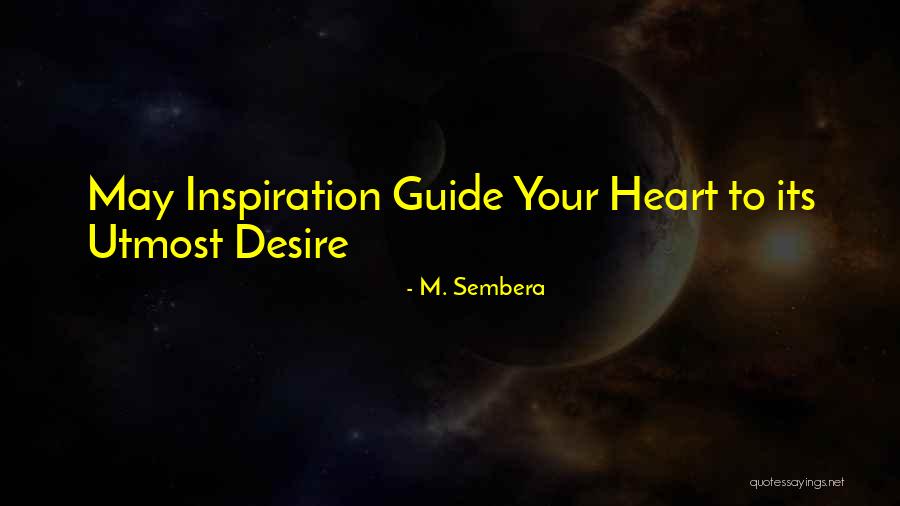 May Inspiration Guide Your Heart to its Utmost Desire

- M. Sembera

quotessayings.net